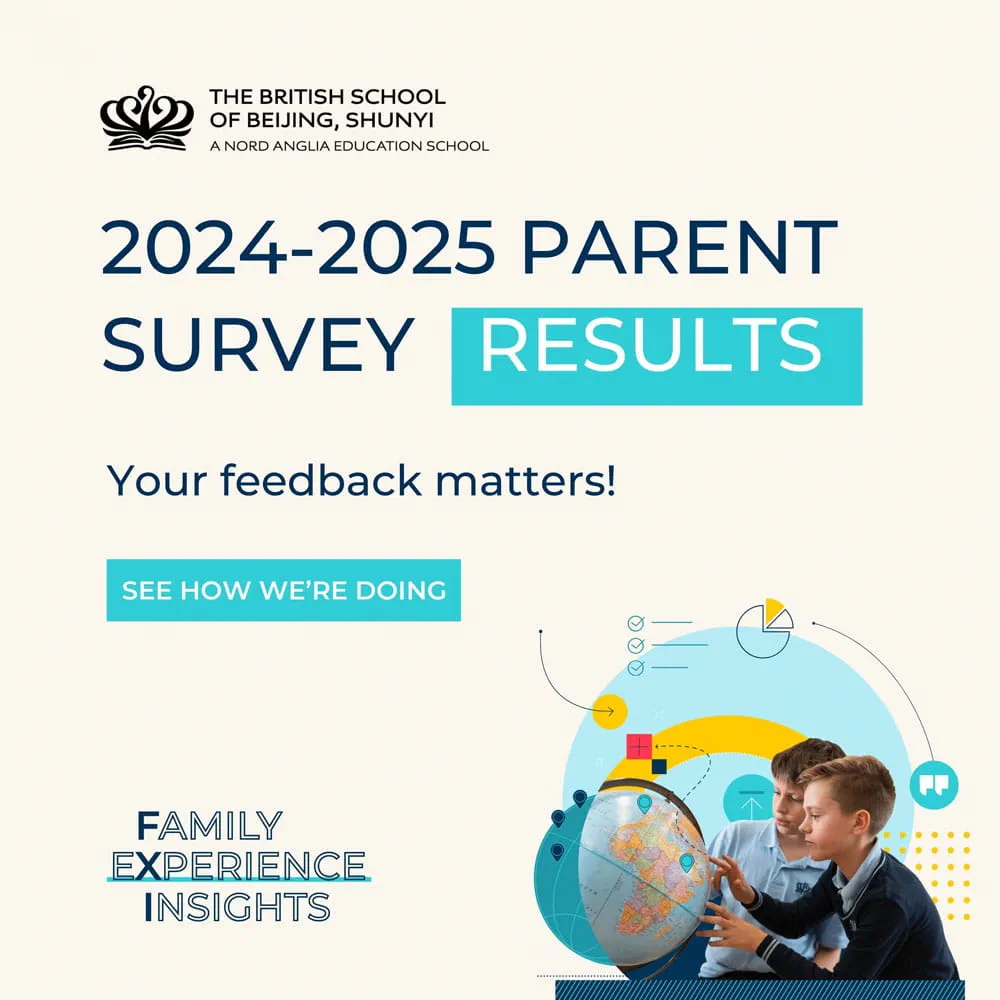 THE BRITISH SCHOOL OF BEIJING, SHUNYI
A NORD ANGLIA EDUCATION SCHOOL

2024-2025 PARENT SURVEY RESULTS

Your feedback matters!

SEE HOW WE'RE DOING

FAMILY
EXPERIENCE
INSIGHTS